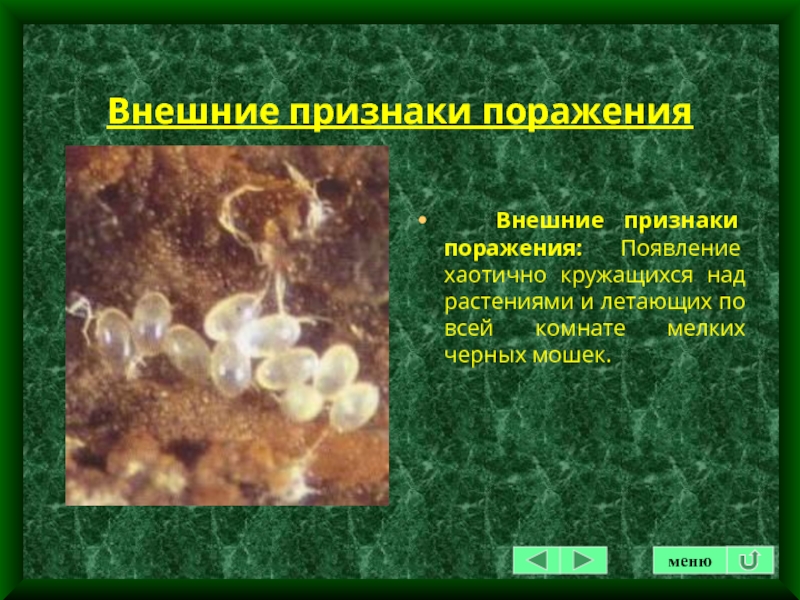 Внешние признаки поражения

• Внешние признаки поражения: Появление хаотично кружащихся над растениями и летающих по всей комнате мелких черных мошек.

меню